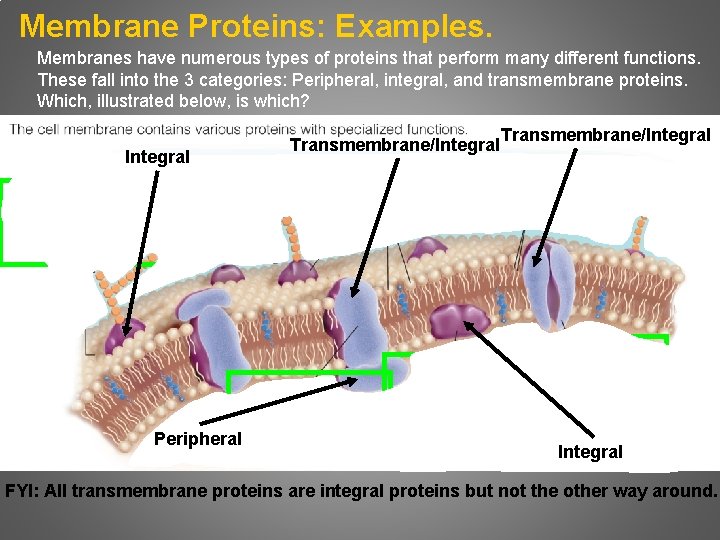 Membrane Proteins: Examples.

Membranes have numerous types of proteins that perform many different functions. These fall into the 3 categories: Peripheral, integral, and transmembrane proteins. Which, illustrated below, is which?

The cell membrane contains various proteins with specialized functions.

Integral

Transmembrane/Integral

Transmembrane/Integral

Peripheral

Integral

FYI: All transmembrane proteins are integral proteins but not the other way around.